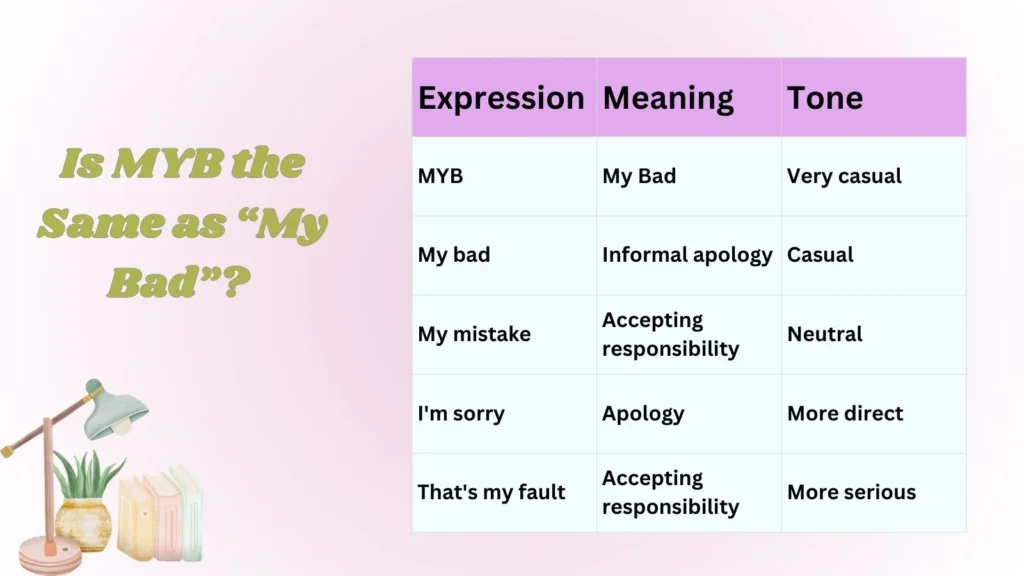 Is MYB the Same as “My Bad”?

| Expression | Meaning | Tone |
|---|---|---|
| MYB | My Bad | Very casual |
| My bad | Informal apology | Casual |
| My mistake | Accepting responsibility | Neutral |
| I'm sorry | Apology | More direct |
| That's my fault | Accepting responsibility | More serious |